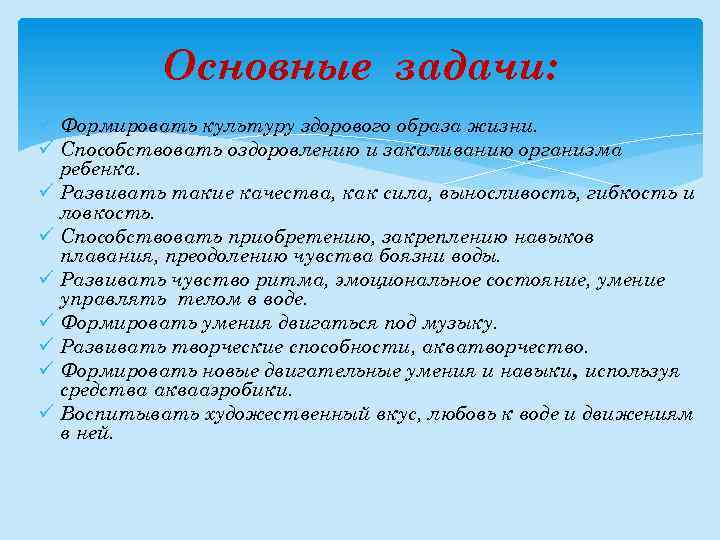 Основные задачи:

✓ Формировать культуру здорового образа жизни.
✓ Способствовать оздоровлению и закаливанию организма ребенка.
✓ Развивать такие качества, как сила, выносливость, гибкость и ловкость.
✓ Способствовать приобретению, закреплению навыков плавания, преодолению чувства боязни воды.
✓ Развивать чувство ритма, эмоциональное состояние, умение управлять телом в воде.
✓ Формировать умения двигаться под музыку.
✓ Развивать творческие способности, акватворчество.
✓ Формировать новые двигательные умения и навыки, используя средства аквааэробики.
✓ Воспитывать художественный вкус, любовь к воде и движениям в ней.